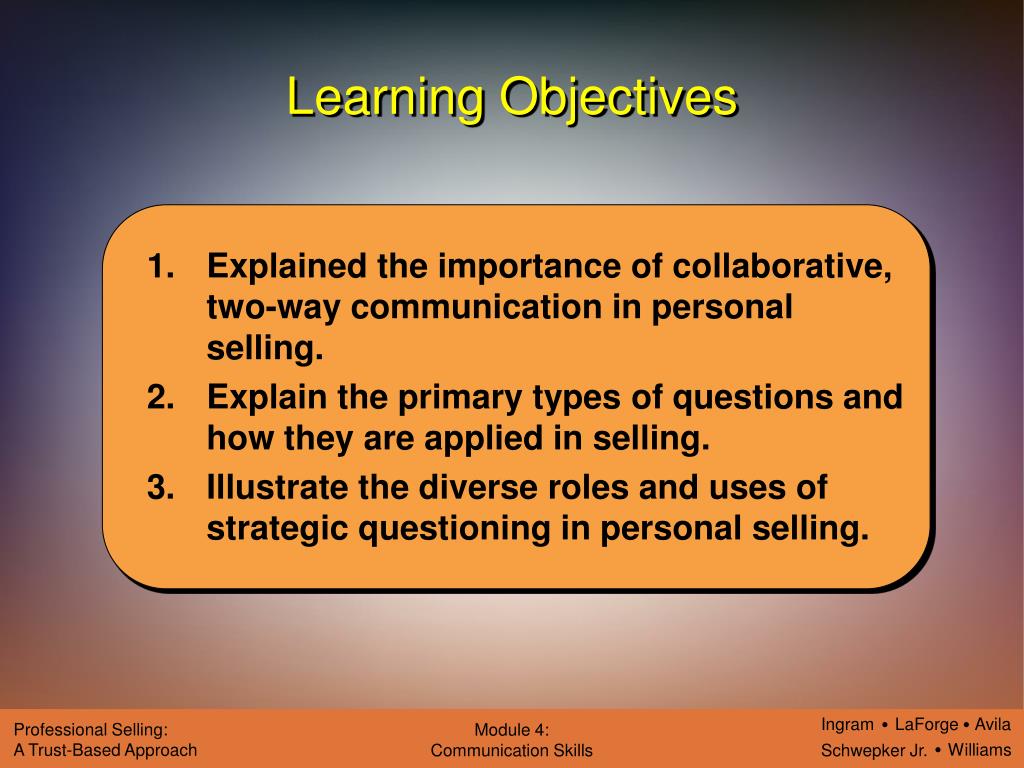 Learning Objectives

1. Explained the importance of collaborative, two-way communication in personal selling.
2. Explain the primary types of questions and how they are applied in selling.
3. Illustrate the diverse roles and uses of strategic questioning in personal selling.

Professional Selling:
A Trust-Based Approach

Module 4:
Communication Skills

Ingram • LaForge • Avila
Schwepker Jr. • Williams